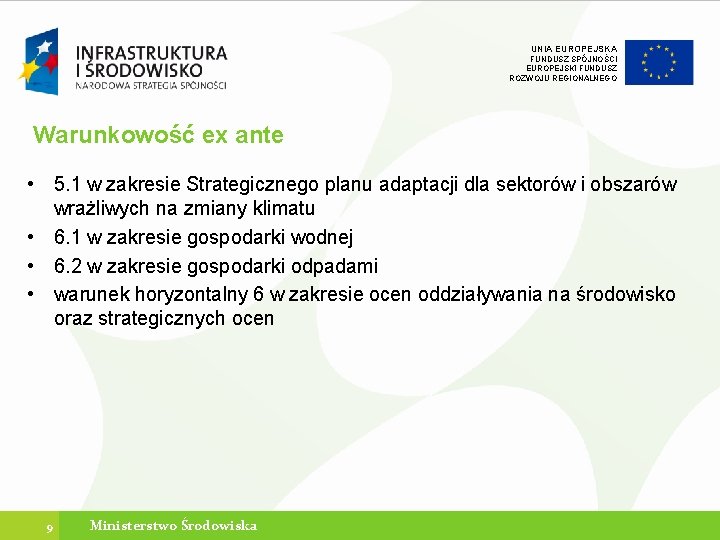 INFRASTRUKTURA I ŚRODOWISKO
NARODOWA STRATEGIA SPÓJNOŚCI

UNIA EUROPEJSKA
FUNDUSZ SPÓJNOŚCI
EUROPEJSKI FUNDUSZ
ROZWOJU REGIONALNEGO

Warunkowość ex ante

• 5.1 w zakresie Strategicznego planu adaptacji dla sektorów i obszarów wrażliwych na zmiany klimatu
• 6.1 w zakresie gospodarki wodnej
• 6.2 w zakresie gospodarki odpadami
• warunek horyzontalny 6 w zakresie ocen oddziaływania na środowisko oraz strategicznych ocen

9 Ministerstwo Środowiska